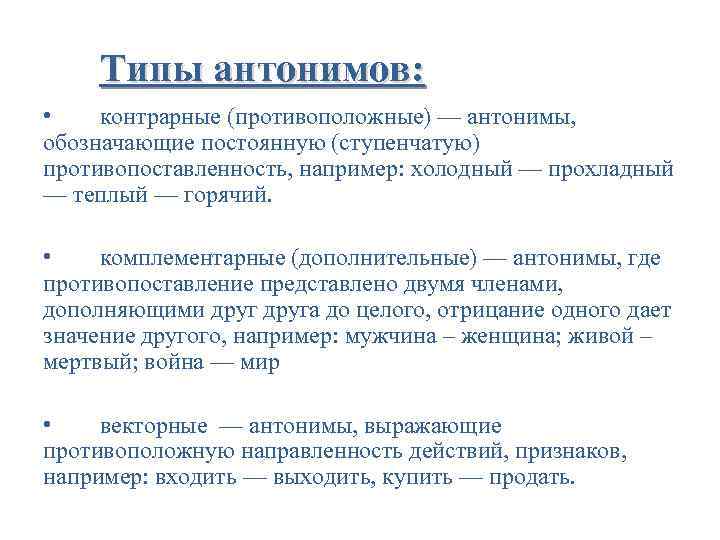 Типы антонимов:

• контрарные (противоположные) — антонимы, обозначающие постоянную (ступенчатую) противопоставленность, например: холодный — прохладный — теплый — горячий.

• комплементарные (дополнительные) — антонимы, где противопоставление представлено двумя членами, дополняющими друг друга до целого, отрицание одного дает значение другого, например: мужчина – женщина; живой – мертвый; война — мир

• векторные — антонимы, выражающие противоположную направленность действий, признаков, например: входить — выходить, купить — продать.